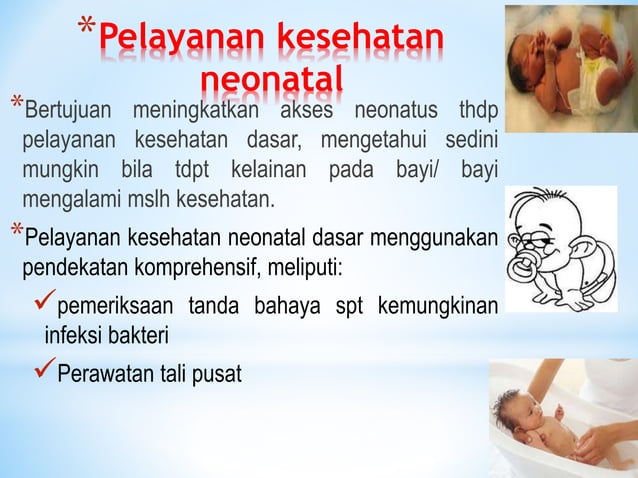 *Pelayanan kesehatan neonatal

*Bertujuan meningkatkan akses neonatus thdp pelayanan kesehatan dasar, mengetahui sedini mungkin bila tdpt kelainan pada bayi/ bayi mengalami mslh kesehatan.

*Pelayanan kesehatan neonatal dasar menggunakan pendekatan komprehensif, meliputi:

✓pemeriksaan tanda bahaya spt kemungkinan infeksi bakteri

✓Perawatan tali pusat